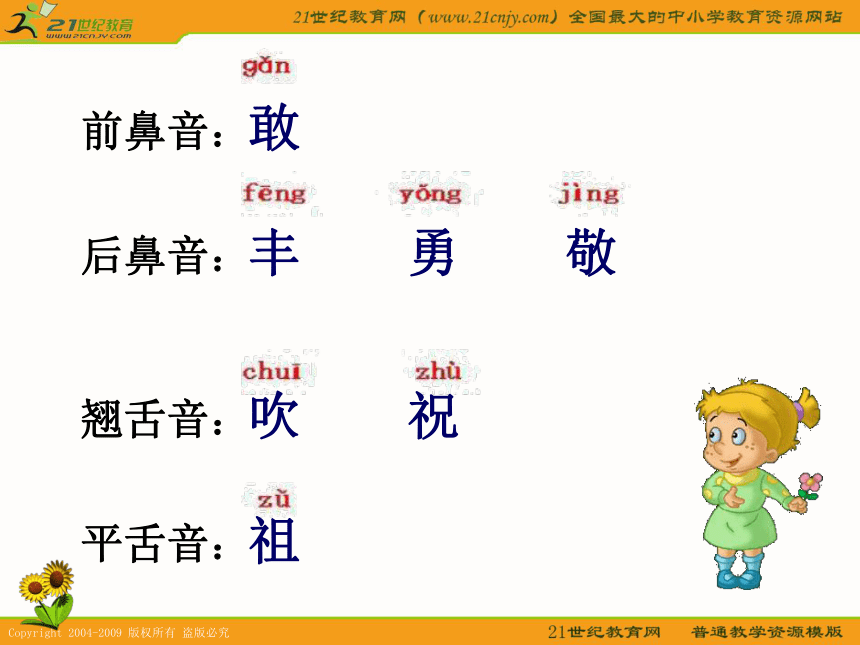 21世纪教育
www.21cnjy.com

21世纪教育网（www.21cnjy.com）全国最大的中小学教育资源网站

gǎn
前鼻音：敢

fēng　yǒng　jìng
后鼻音：丰　勇　敬

chuī　zhù
翘舌音：吹　祝

zǔ
平舌音：祖

Copyright 2004-2009 版权所有 盗版必究

21世纪教育网　普通教学资源模版